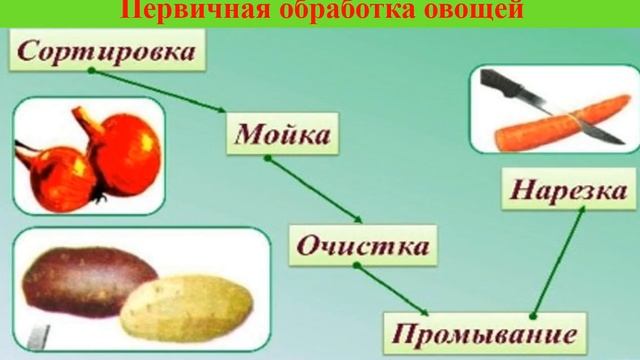 Первичная обработка овощей

Сортировка

Мойка

Очистка

Промывание

Нарезка